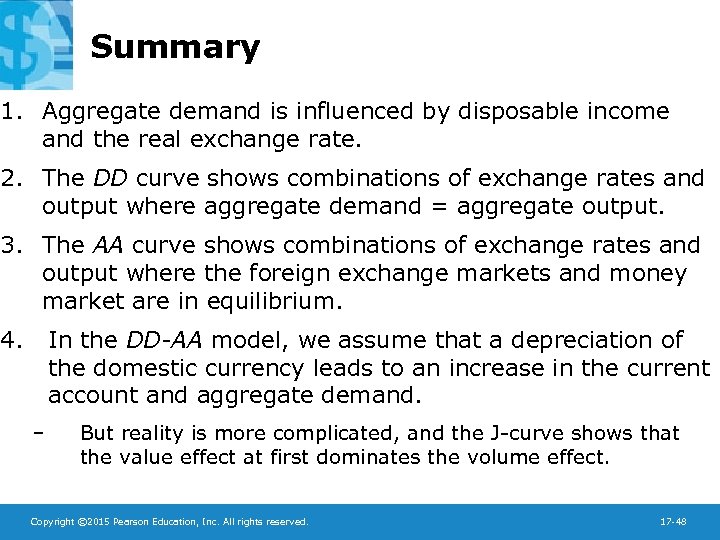 Summary

1. Aggregate demand is influenced by disposable income and the real exchange rate.

2. The DD curve shows combinations of exchange rates and output where aggregate demand = aggregate output.

3. The AA curve shows combinations of exchange rates and output where the foreign exchange markets and money market are in equilibrium.

4. In the DD-AA model, we assume that a depreciation of the domestic currency leads to an increase in the current account and aggregate demand.

– But reality is more complicated, and the J-curve shows that the value effect at first dominates the volume effect.

Copyright ©2015 Pearson Education, Inc. All rights reserved.

17-48